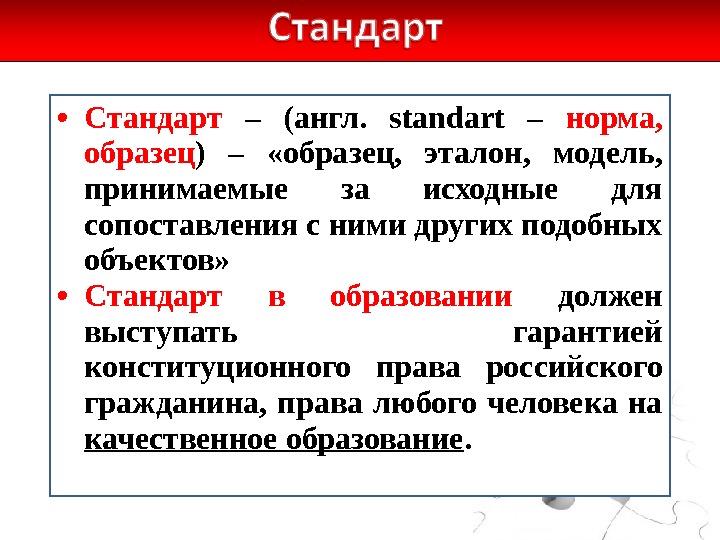 Стандарт

• Стандарт – (англ. standart – норма, образец) – «образец, эталон, модель, принимаемые за исходные для сопоставления с ними других подобных объектов»
• Стандарт в образовании должен выступать гарантией конституционного права российского гражданина, права любого человека на качественное образование.